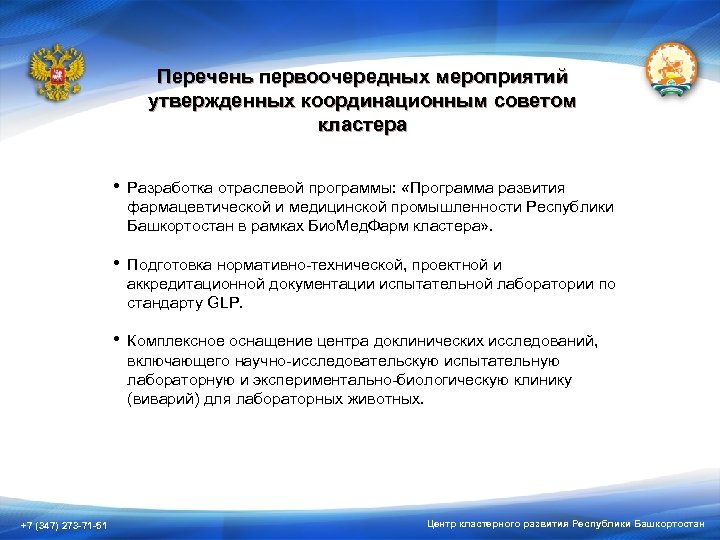 Перечень первоочередных мероприятий утвержденных координационным советом кластера

• Разработка отраслевой программы: «Программа развития фармацевтической и медицинской промышленности Республики Башкортостан в рамках БиоМедФарм кластера».

• Подготовка нормативно-технической, проектной и аккредитационной документации испытательной лаборатории по стандарту GLP.

• Комплексное оснащение центра доклинических исследований, включающего научно-исследовательскую испытательную лабораторную и экспериментально-биологическую клинику (виварий) для лабораторных животных.

+7 (347) 273-71-51

Центр кластерного развития Республики Башкортостан